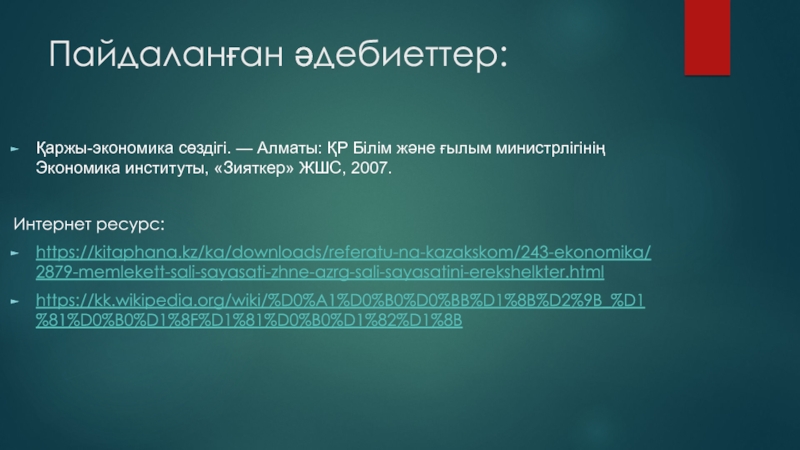 Пайдаланған әдебиеттер:

Қаржы-экономика сөздігі. — Алматы: ҚР Білім және ғылым министрлігінің Экономика институты, «Зияткер» ЖШС, 2007.

Интернет ресурс:

https://kitaphana.kz/ka/downloads/referatu-na-kazakskom/243-ekonomika/2879-memlekett-sali-sayasati-zhne-azrg-sali-sayasatini-erekshelkter.html

https://kk.wikipedia.org/wiki/%D0%A1%D0%B0%D0%BB%D1%8B%D2%9B_%D1%81%D0%B0%D1%8F%D1%81%D0%B0%D1%82%D1%8B